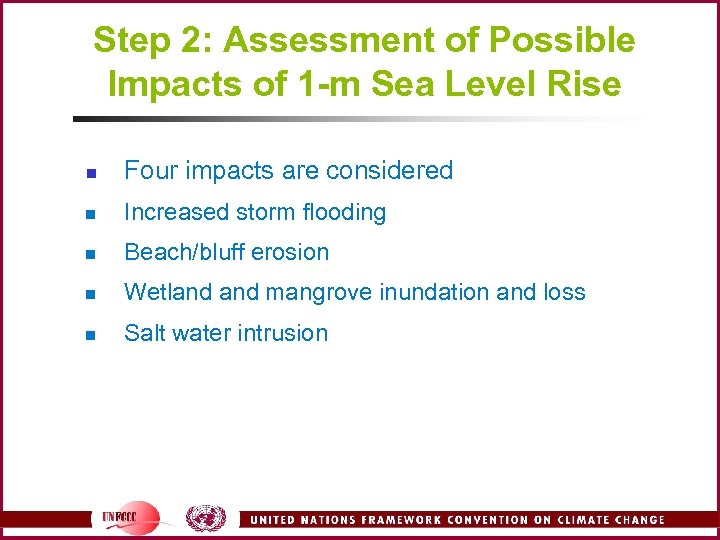 Step 2: Assessment of Possible Impacts of 1-m Sea Level Rise

Four impacts are considered

Increased storm flooding

Beach/bluff erosion

Wetland and mangrove inundation and loss

Salt water intrusion

UNFCCC

UNITED NATIONS FRAMEWORK CONVENTION ON CLIMATE CHANGE